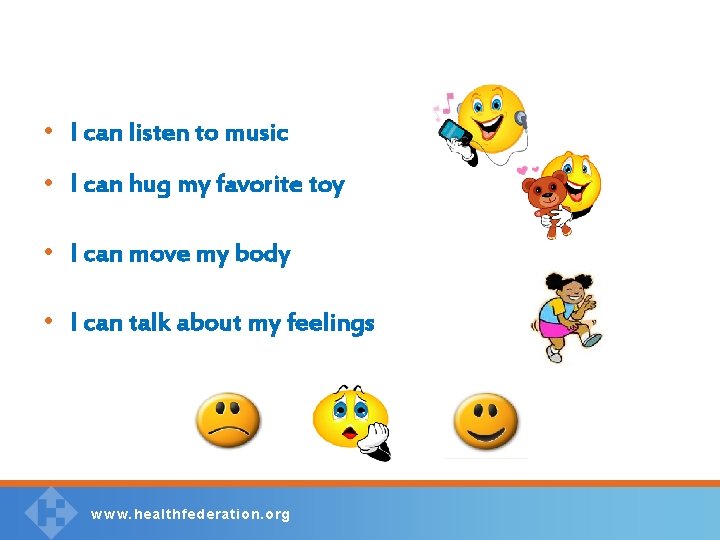 • I can listen to music
• I can hug my favorite toy
• I can move my body
• I can talk about my feelings

www.healthfederation.org